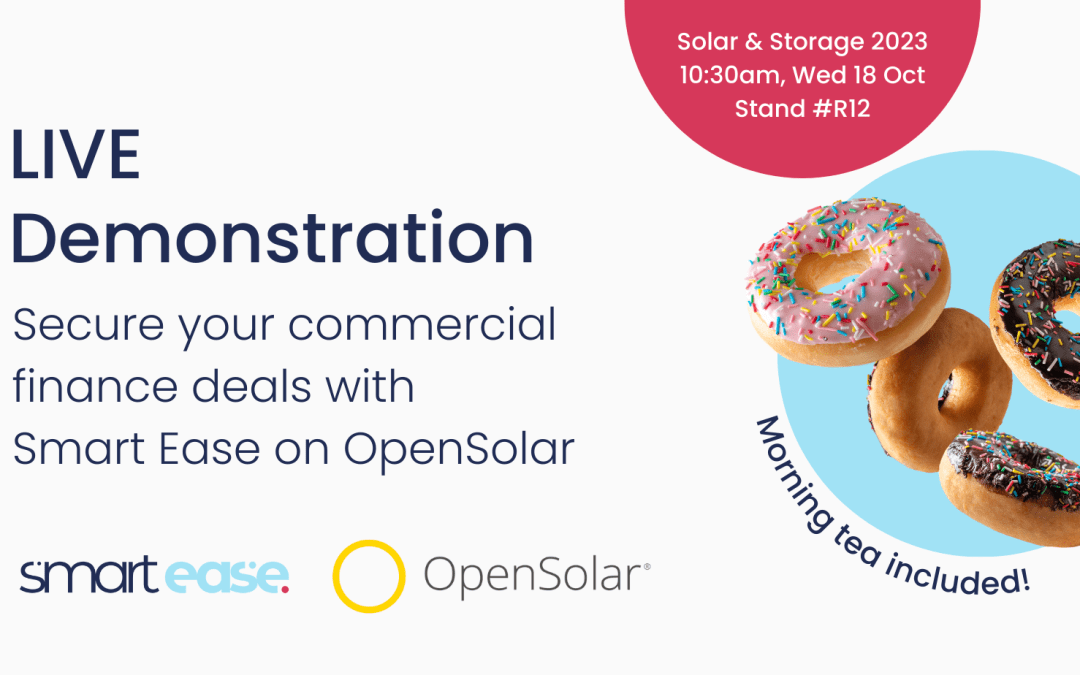 Solar & Storage 2023
10:30am, Wed 18 Oct
Stand #R12

LIVE
Demonstration

Secure your commercial finance deals with Smart Ease on OpenSolar

Morning tea included!

smart ease.

OpenSolar®